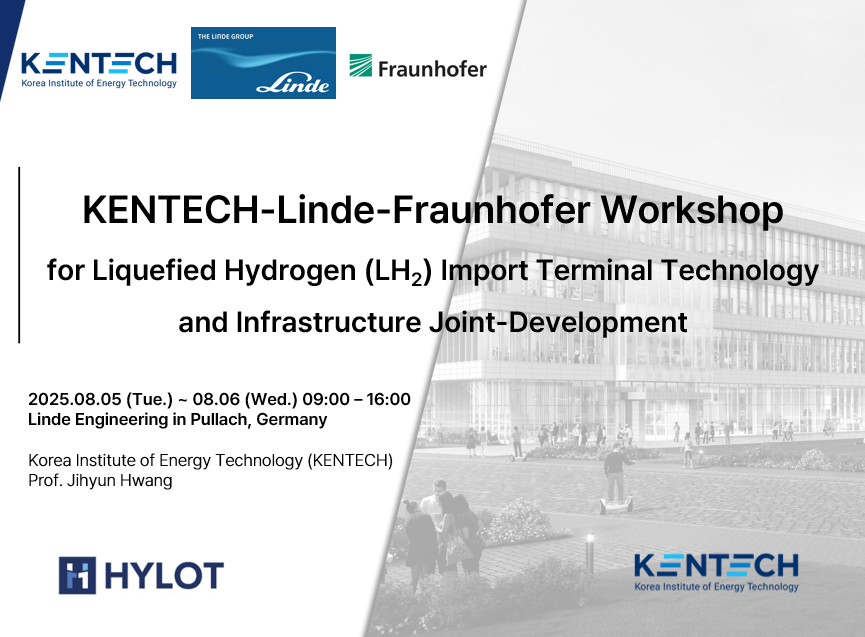 KENTECH
Korea Institute of Energy Technology

THE LINDE GROUP
Linde

Fraunhofer

KENTECH-Linde-Fraunhofer Workshop

for Liquefied Hydrogen ($LH_2$) Import Terminal Technology and Infrastructure Joint-Development

2025.08.05 (Tue.) ~ 08.06 (Wed.) 09:00 – 16:00
Linde Engineering in Pullach, Germany

Korea Institute of Energy Technology (KENTECH)
Prof. Jihyun Hwang

HYLOT

KENTECH
Korea Institute of Energy Technology